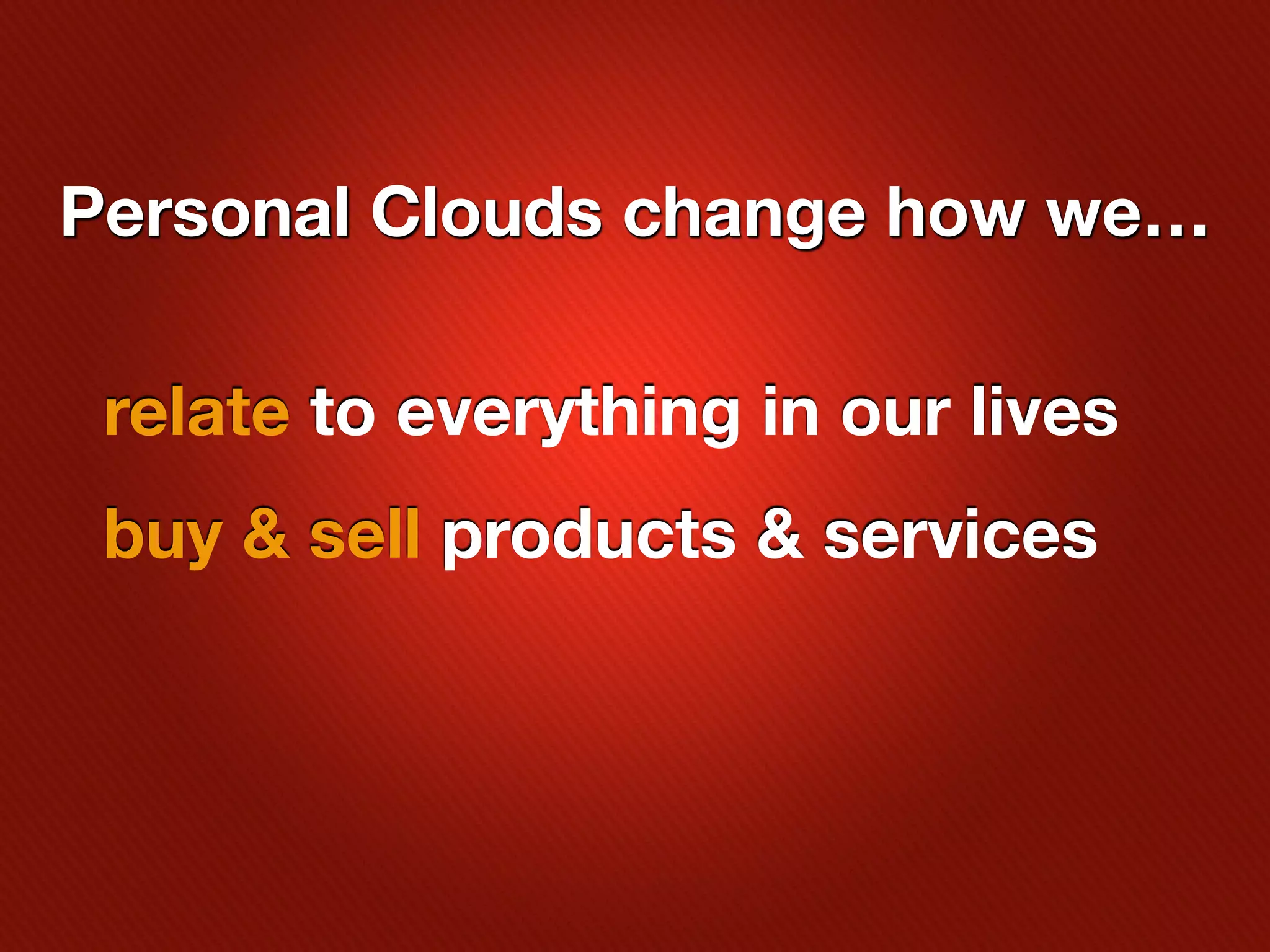 Personal Clouds change how we…

relate to everything in our lives

buy & sell products & services